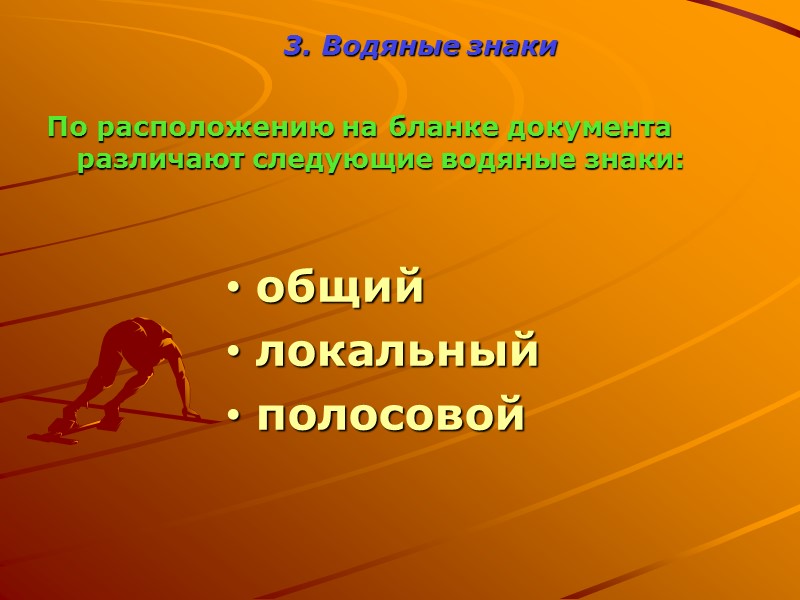 3. Водяные знаки

По расположению на бланке документа различают следующие водяные знаки:

• общий
• локальный
• полосовой